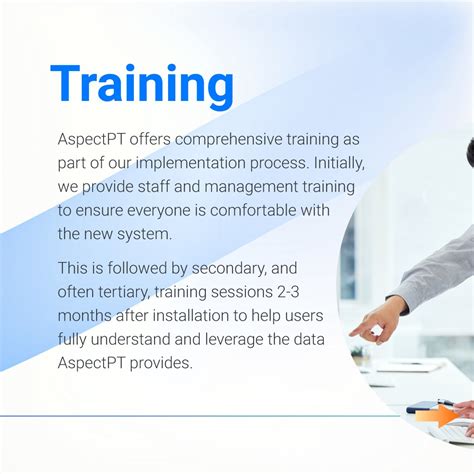 Training

AspectPT offers comprehensive training as part of our implementation process. Initially, we provide staff and management training to ensure everyone is comfortable with the new system.

This is followed by secondary, and often tertiary, training sessions 2-3 months after installation to help users fully understand and leverage the data AspectPT provides.